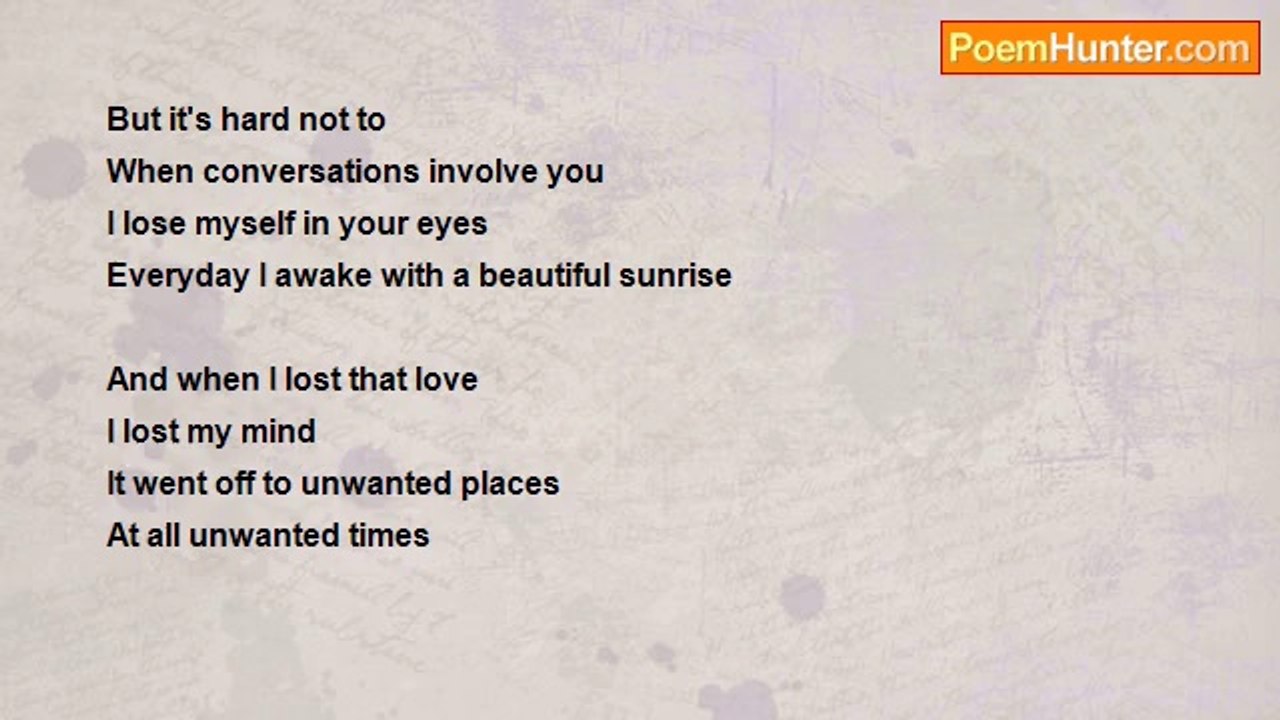 PoemHunter.com

But it's hard not to
When conversations involve you
I lose myself in your eyes
Everyday I awake with a beautiful sunrise

And when I lost that love
I lost my mind
It went off to unwanted places
At all unwanted times